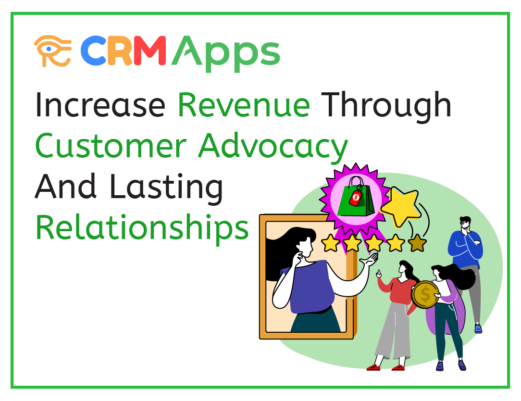 CRM Apps

Increase Revenue Through Customer Advocacy And Lasting Relationships

$
$